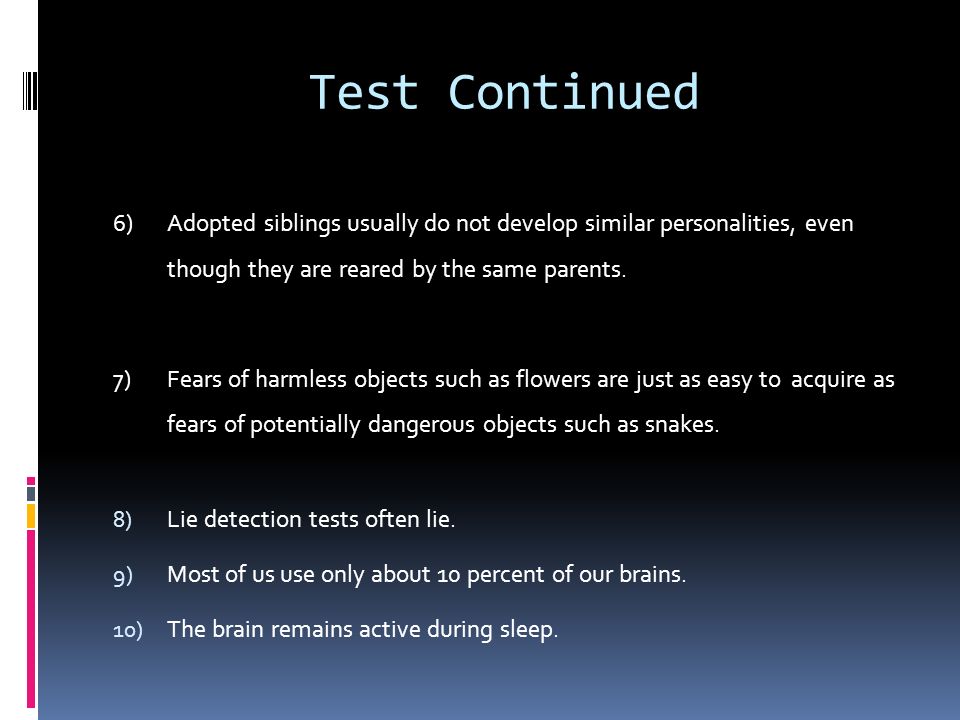 Test Continued

6) Adopted siblings usually do not develop similar personalities, even though they are reared by the same parents.

7) Fears of harmless objects such as flowers are just as easy to acquire as fears of potentially dangerous objects such as snakes.

8) Lie detection tests often lie.

9) Most of us use only about 10 percent of our brains.

10) The brain remains active during sleep.